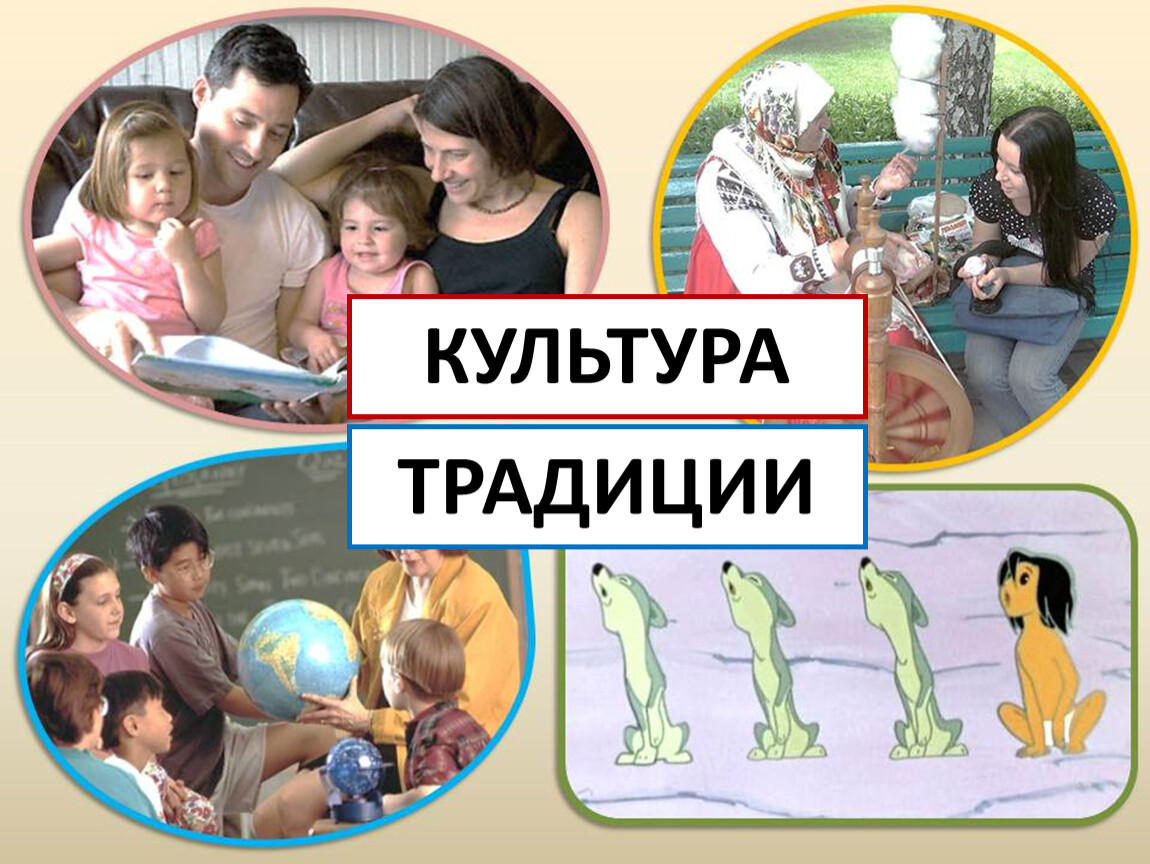 КУЛЬТУРА

ТРАДИЦИИ